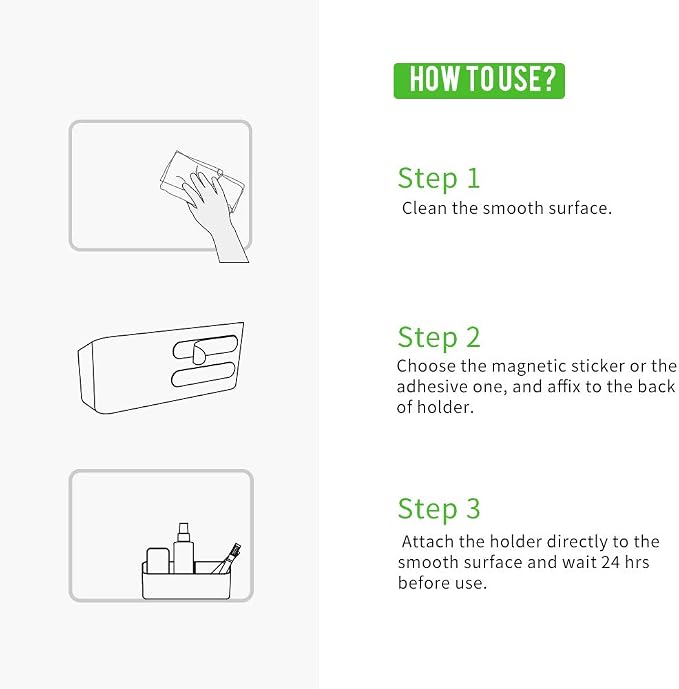 HOW TO USE?

Step 1
Clean the smooth surface.

Step 2
Choose the magnetic sticker or the adhesive one, and affix to the back of holder.

Step 3
Attach the holder directly to the smooth surface and wait 24 hrs before use.